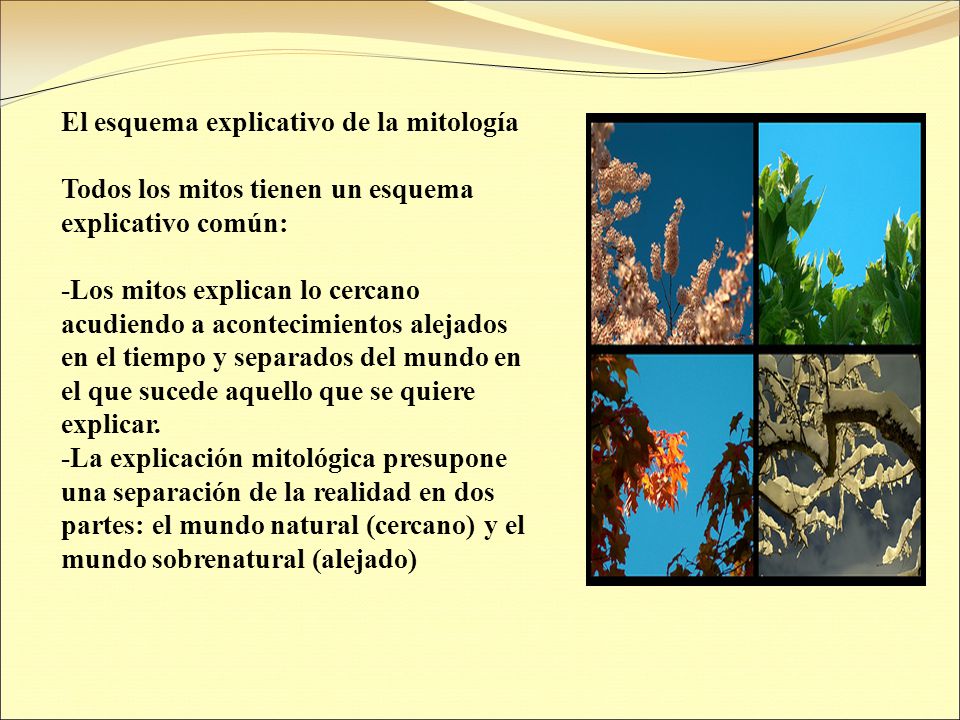 El esquema explicativo de la mitología

Todos los mitos tienen un esquema explicativo común:

-Los mitos explican lo cercano acudiendo a acontecimientos alejados en el tiempo y separados del mundo en el que sucede aquello que se quiere explicar.
-La explicación mitológica presupone una separación de la realidad en dos partes: el mundo natural (cercano) y el mundo sobrenatural (alejado)